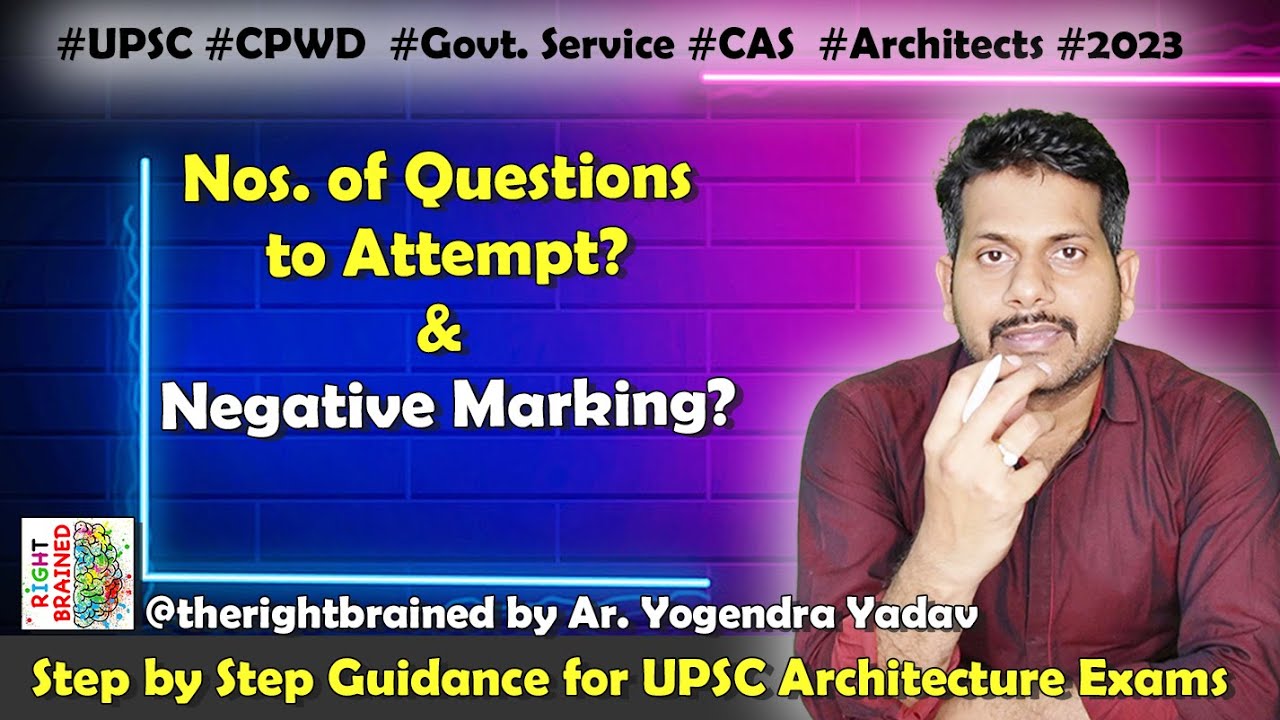 #UPSC #CPWD #Govt. Service #CAS #Architects #2023

Nos. of Questions to Attempt?
&
Negative Marking?

RIGHT BRAINED

@therightbrained by Ar. Yogendra Yadav

Step by Step Guidance for UPSC Architecture Exams